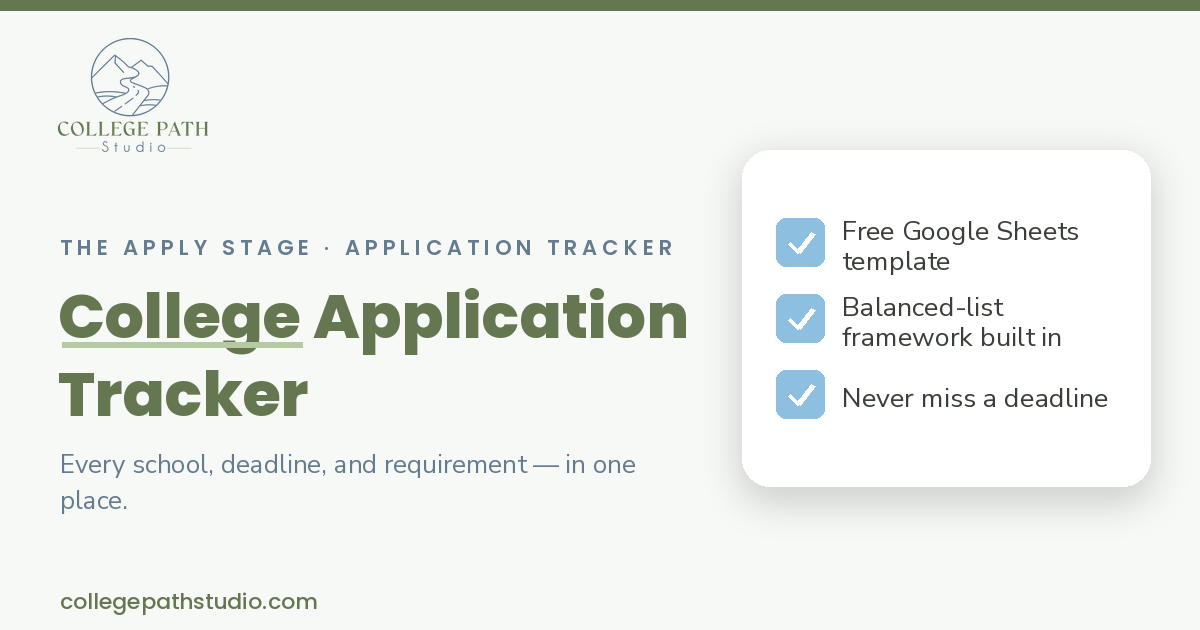 COLLEGE PATH
Studio

THE APPLY STAGE · APPLICATION TRACKER

College Application Tracker

Every school, deadline, and requirement — in one place.

collegepathstudio.com

Free Google Sheets template

Balanced-list framework built in

Never miss a deadline